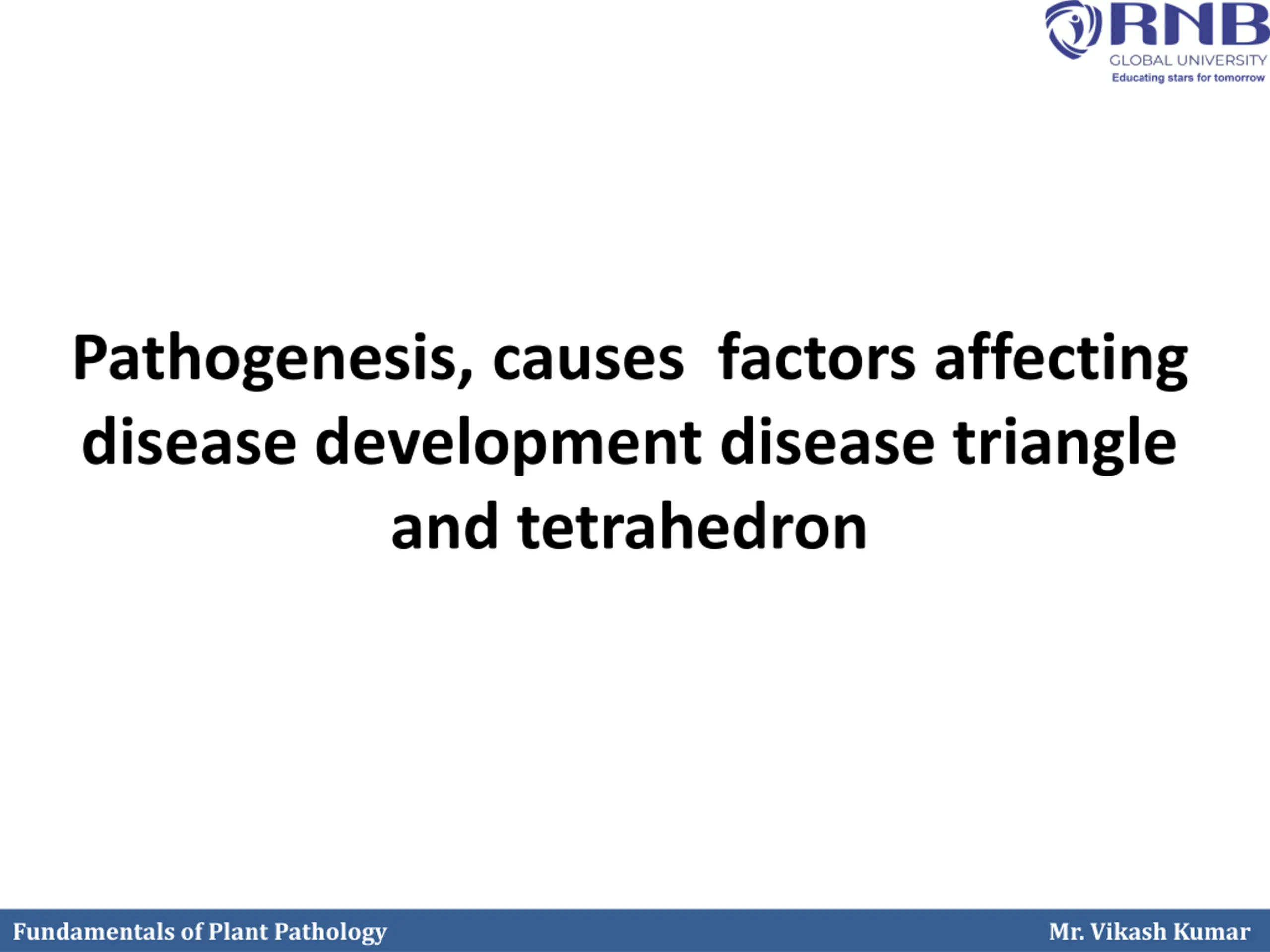 RNB
GLOBAL UNIVERSITY
Educating stars for tomorrow

Pathogenesis, causes factors affecting disease development disease triangle and tetrahedron

Fundamentals of Plant Pathology

Mr. Vikash Kumar